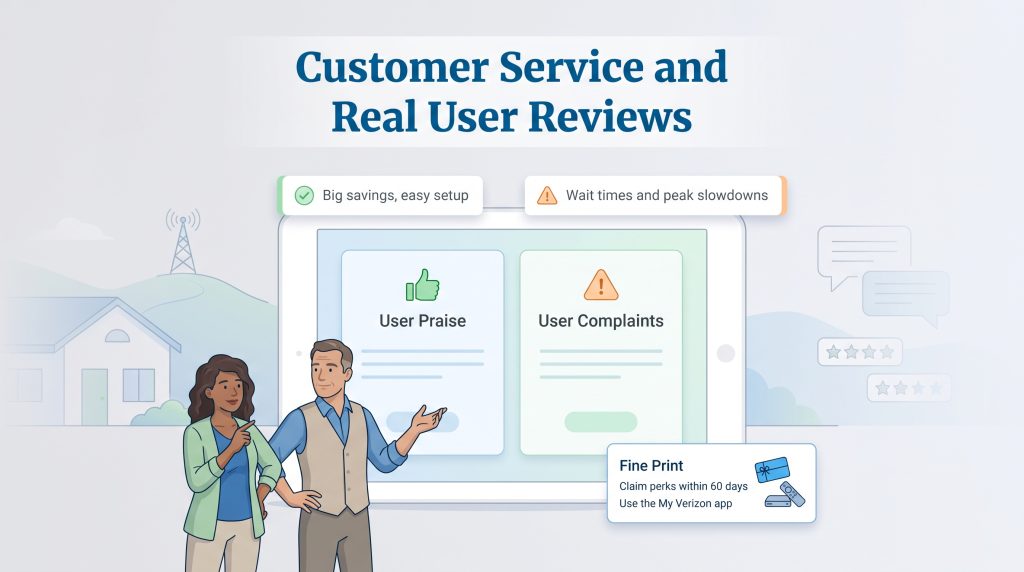 Customer Service and Real User Reviews

Big savings, easy setup

Wait times and peak slowdowns

User Praise

User Complaints

Fine Print
Claim perks within 60 days
Use the My Verizon app